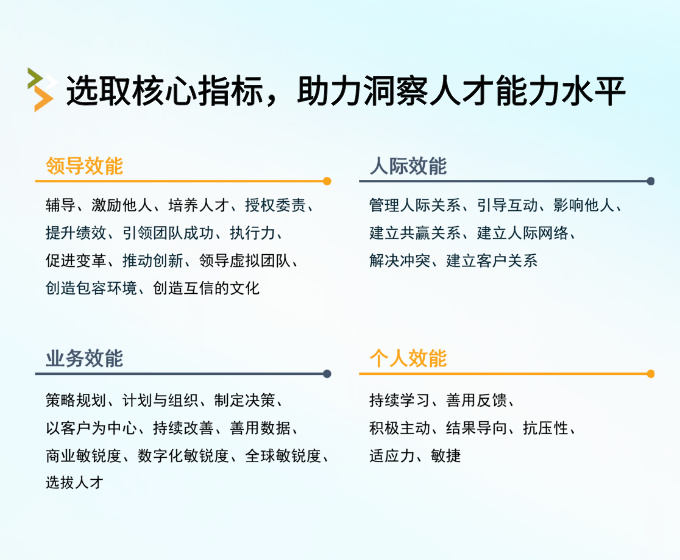 选取核心指标，助力洞察人才能力水平

领导效能

辅导、激励他人、培养人才、授权委责、提升绩效、引领团队成功、执行力、促进变革、推动创新、领导虚拟团队、创造包容环境、创造互信的文化

人际效能

管理人际关系、引导互动、影响他人、建立共赢关系、建立人际网络、解决冲突、建立客户关系

业务效能

策略规划、计划与组织、制定决策、以客户为中心、持续改善、善用数据、商业敏锐度、数字化敏锐度、全球敏锐度、选拔人才

个人效能

持续学习、善用反馈、积极主动、结果导向、抗压性、适应力、敏捷